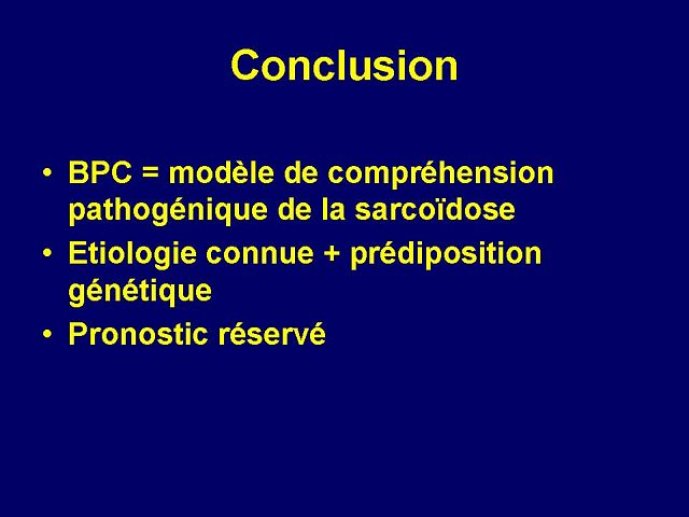 Conclusion

• BPC = modèle de compréhension pathogénique de la sarcoïdose
• Etiologie connue + prédiposition génétique
• Pronostic réservé